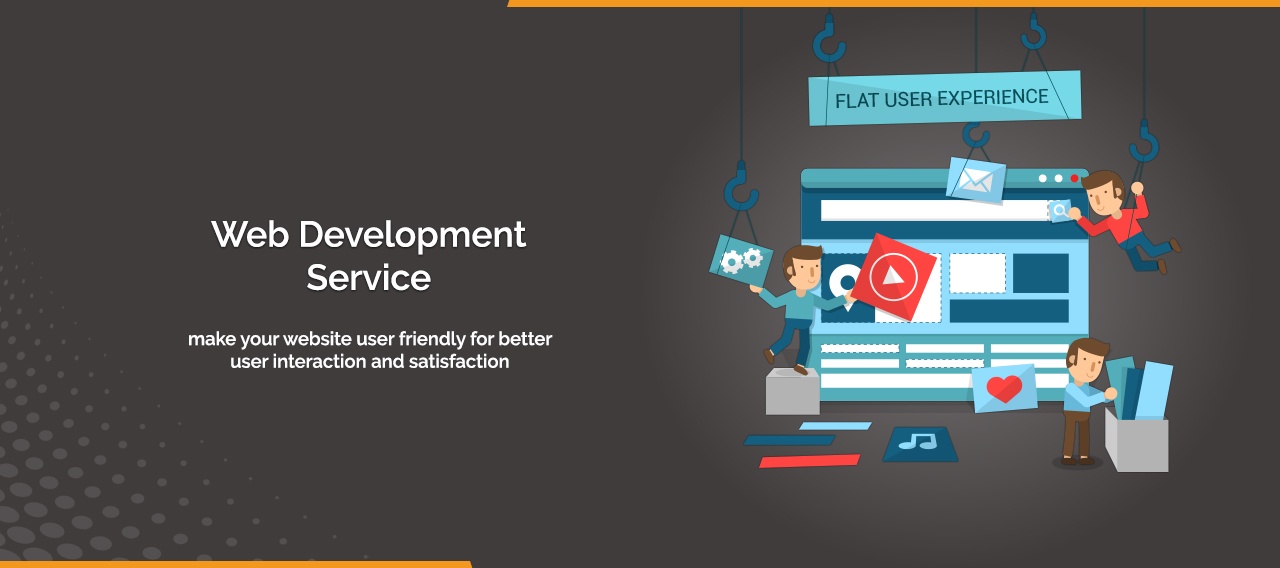 Web Development Service

make your website user friendly for better user interaction and satisfaction

FLAT USER EXPERIENCE